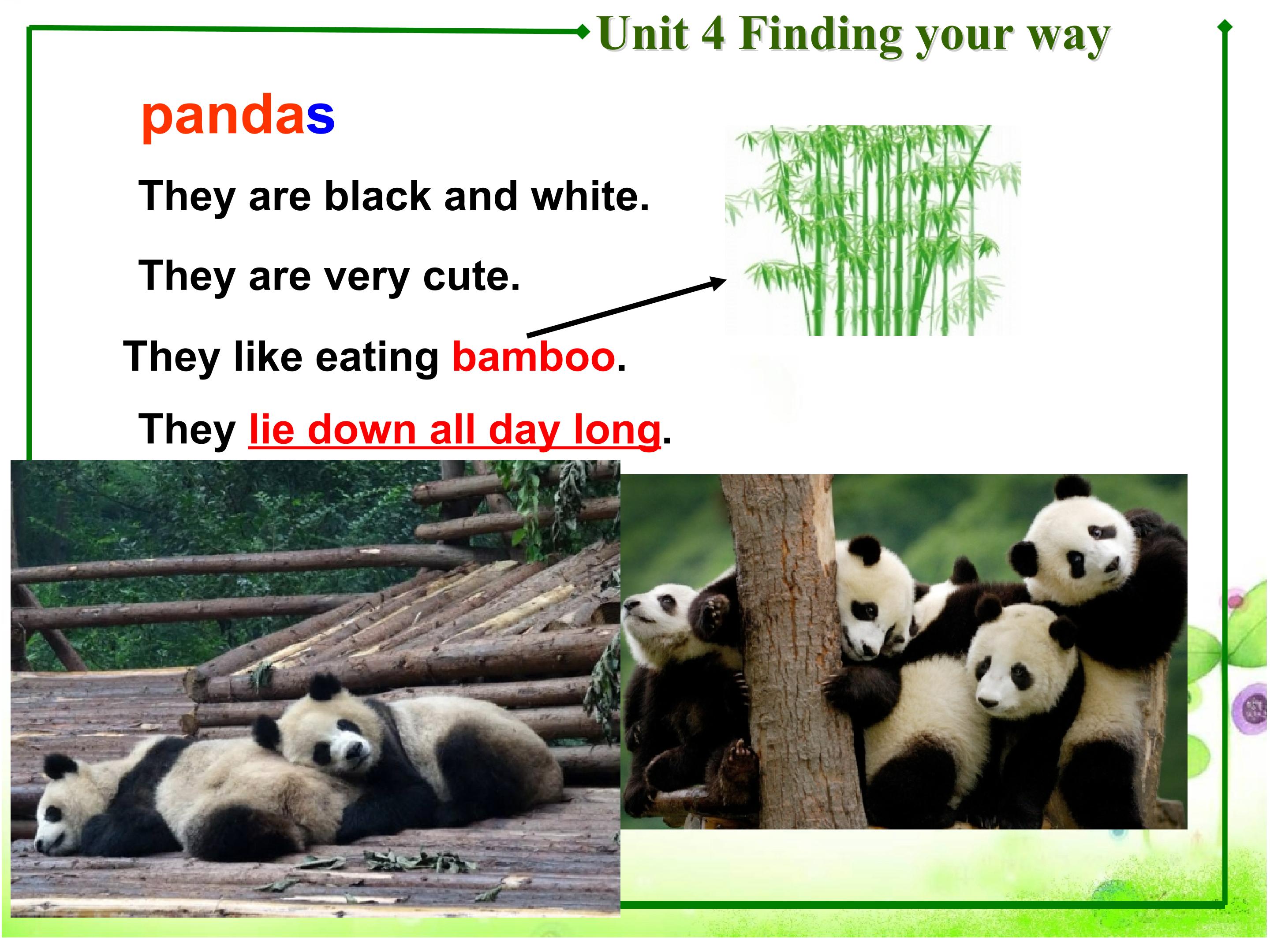 Unit 4 Finding your way

pandas

They are black and white.

They are very cute.

They like eating bamboo.

They lie down all day long.